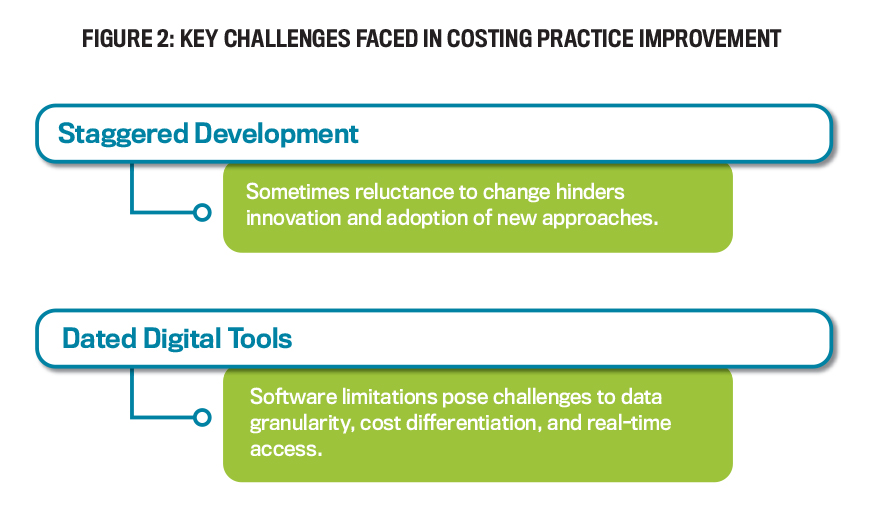 FIGURE 2: KEY CHALLENGES FACED IN COSTING PRACTICE IMPROVEMENT

Staggered Development

Sometimes reluctance to change hinders innovation and adoption of new approaches.

Dated Digital Tools

Software limitations pose challenges to data granularity, cost differentiation, and real-time access.